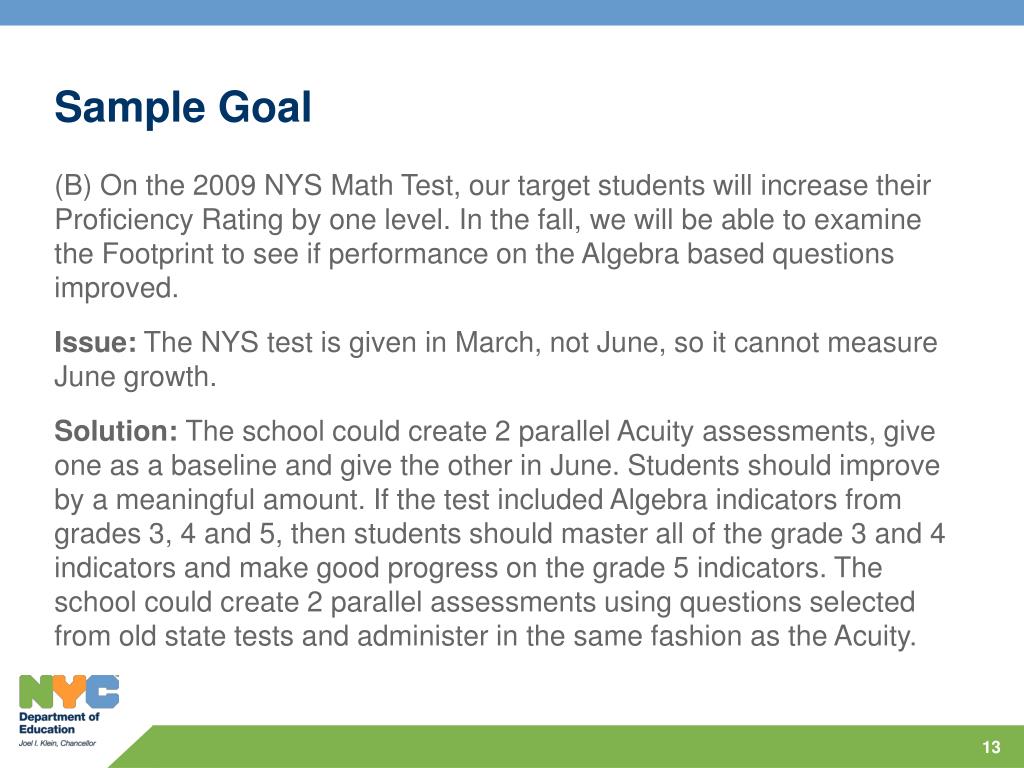 Sample Goal

(B) On the 2009 NYS Math Test, our target students will increase their Proficiency Rating by one level. In the fall, we will be able to examine the Footprint to see if performance on the Algebra based questions improved.

Issue: The NYS test is given in March, not June, so it cannot measure June growth.

Solution: The school could create 2 parallel Acuity assessments, give one as a baseline and give the other in June. Students should improve by a meaningful amount. If the test included Algebra indicators from grades 3, 4 and 5, then students should master all of the grade 3 and 4 indicators and make good progress on the grade 5 indicators. The school could create 2 parallel assessments using questions selected from old state tests and administer in the same fashion as the Acuity.

NYC
Department of Education
Joel I. Klein, Chancellor

13